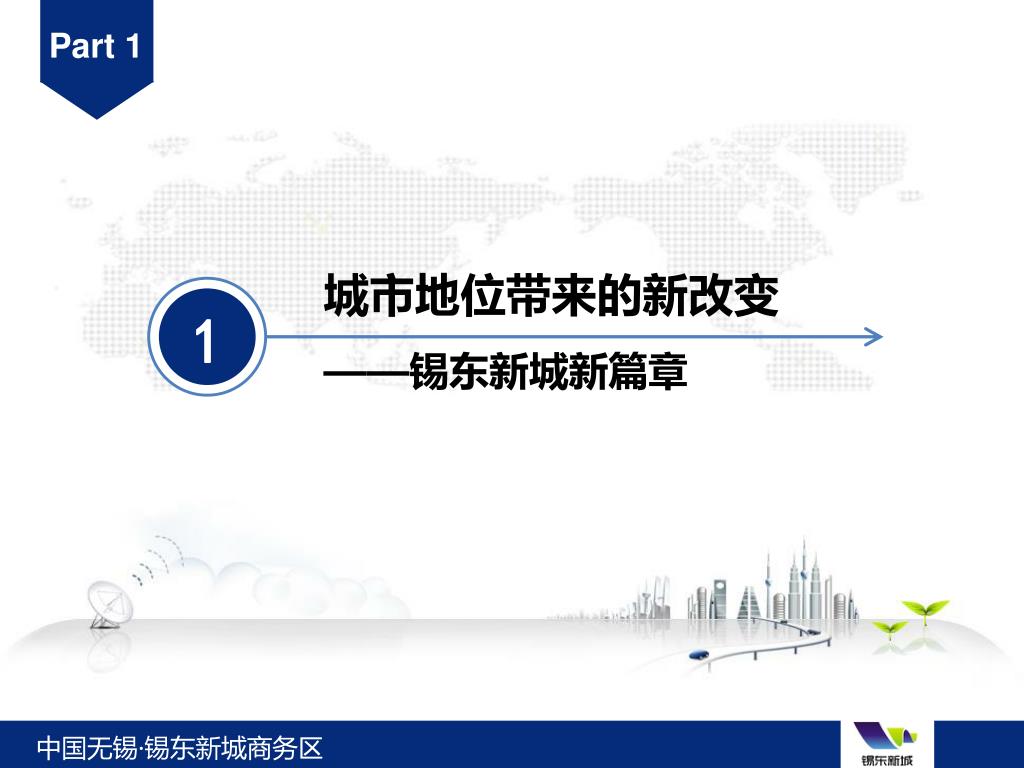 Part 1

1

城市地位带来的新改变

——锡东新城新篇章

中国无锡·锡东新城商务区

锡东新城